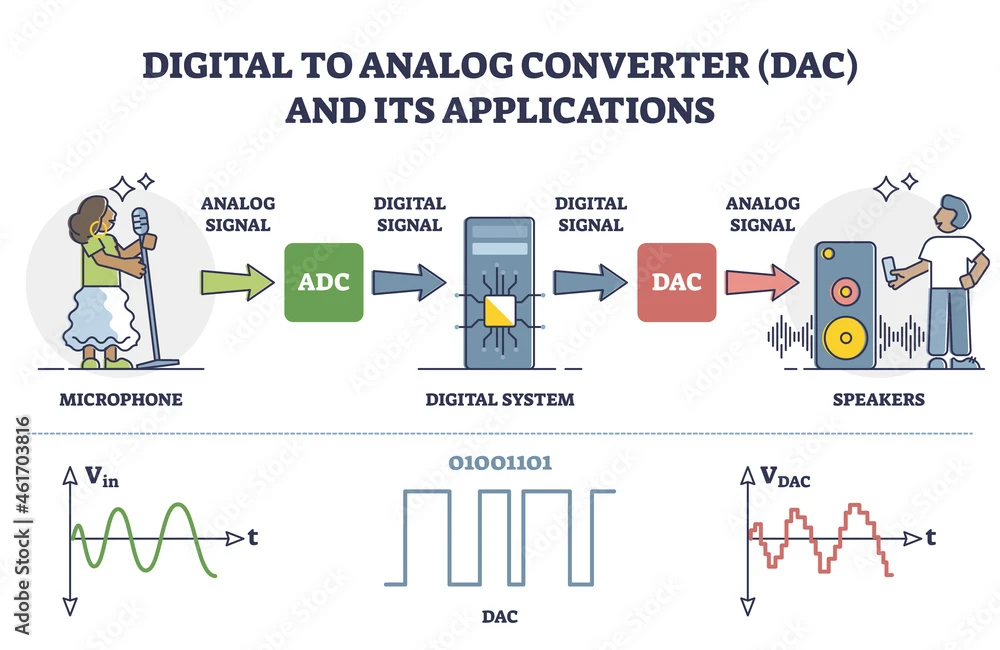 DIGITAL TO ANALOG CONVERTER (DAC) AND ITS APPLICATIONS

ANALOG SIGNAL

ADC

DIGITAL SIGNAL

DIGITAL SIGNAL

DAC

ANALOG SIGNAL

MICROPHONE

DIGITAL SYSTEM

SPEAKERS

$V_{in}$

t

01001101

DAC

$V_{DAC}$

t

Adobe Stock | #461703816